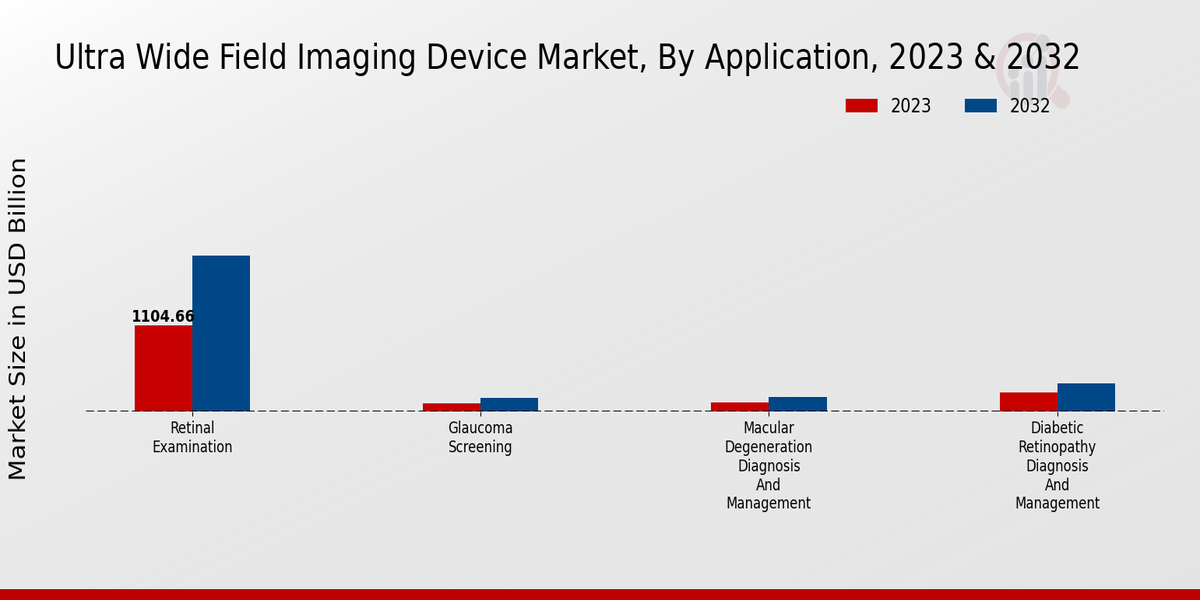 Ultra Wide Field Imaging Device Market, By Application, 2023 & 2032

2023
2032

Market Size in USD Billion

1104.66

Retinal Examination

Glaucoma Screening

Macular Degeneration Diagnosis And Management

Diabetic Retinopathy Diagnosis And Management